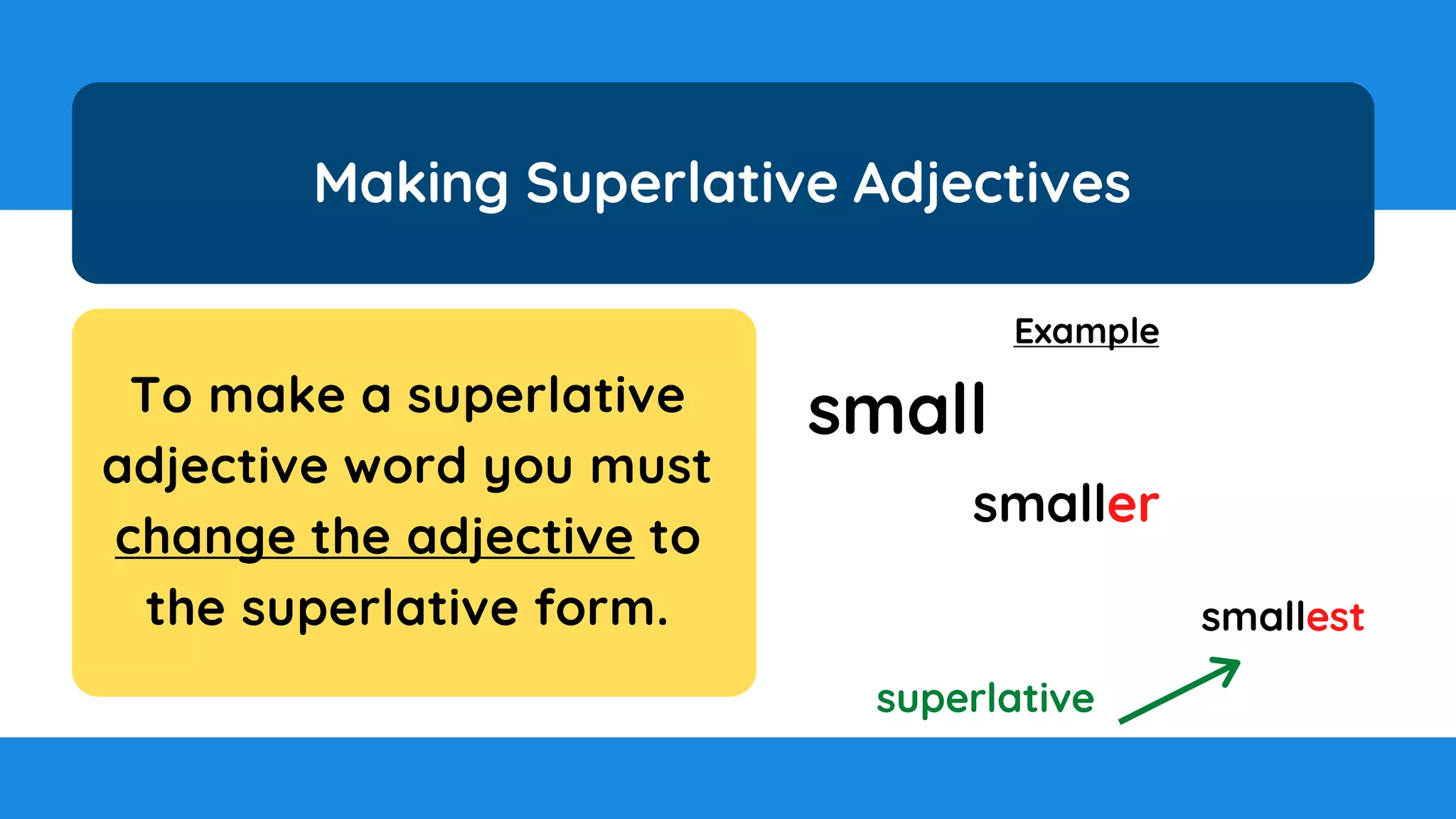 Making Superlative Adjectives

To make a superlative adjective word you must change the adjective to the superlative form.

Example

small

smaller

smallest

superlative